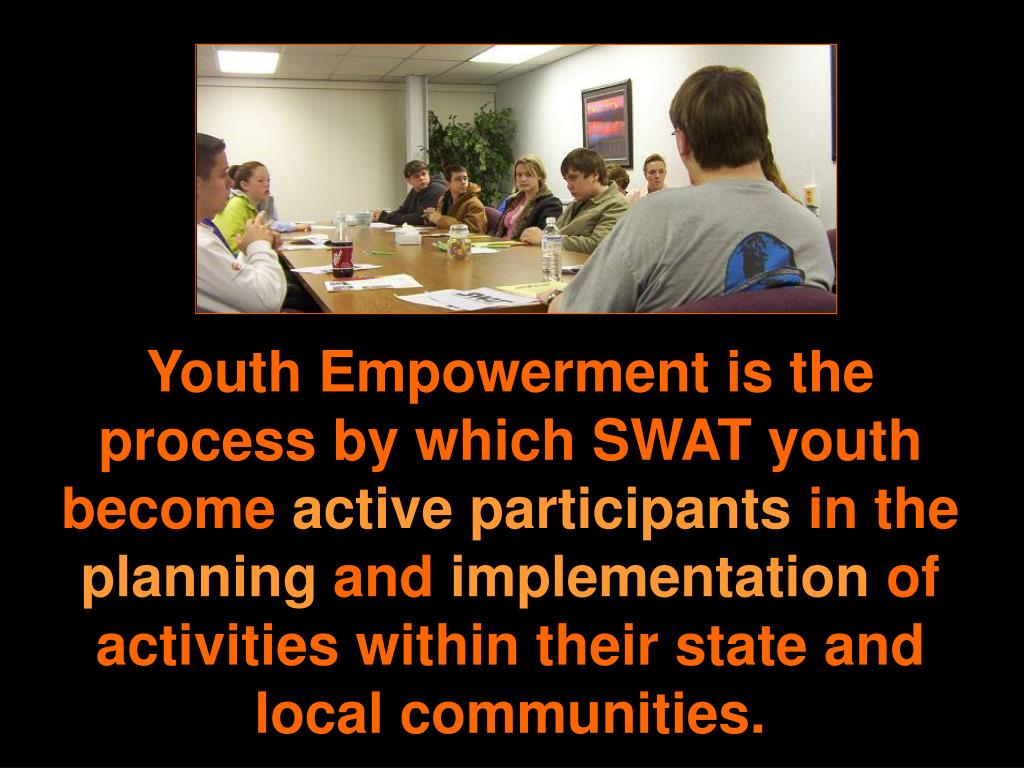 Youth Empowerment is the process by which SWAT youth become active participants in the planning and implementation of activities within their state and local communities.